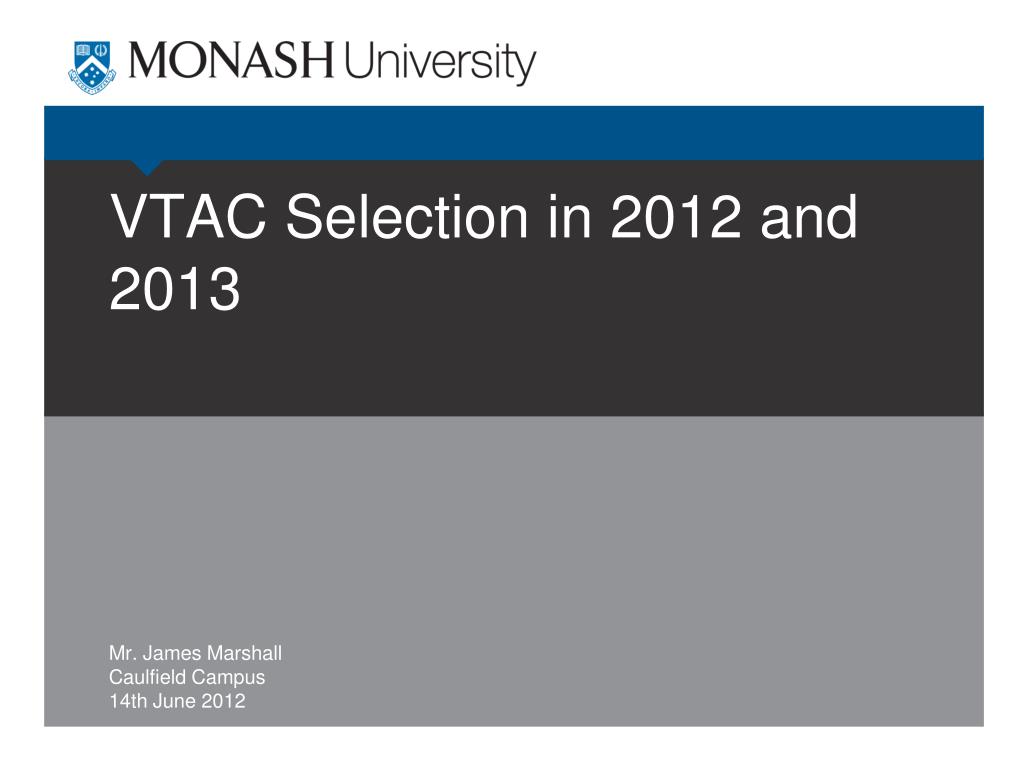 MONASH University

VTAC Selection in 2012 and 2013

Mr. James Marshall
Caulfield Campus
14th June 2012